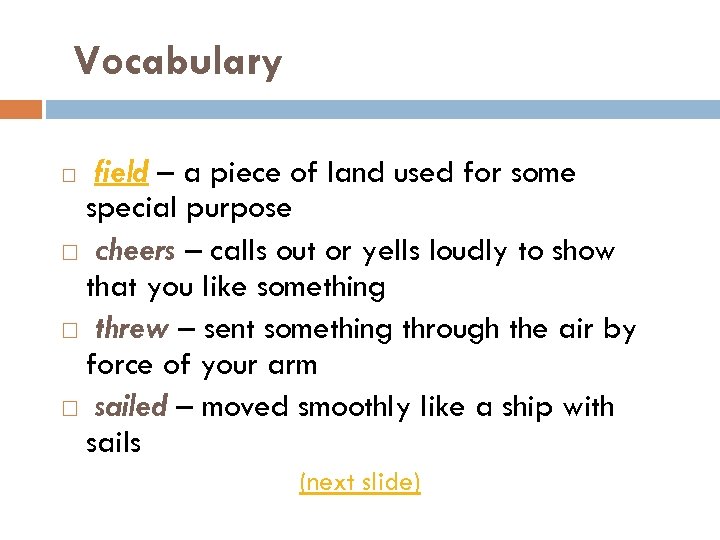 Vocabulary

□ field – a piece of land used for some special purpose

□ cheers – calls out or yells loudly to show that you like something

□ threw – sent something through the air by force of your arm

□ sailed – moved smoothly like a ship with sails

(next slide)